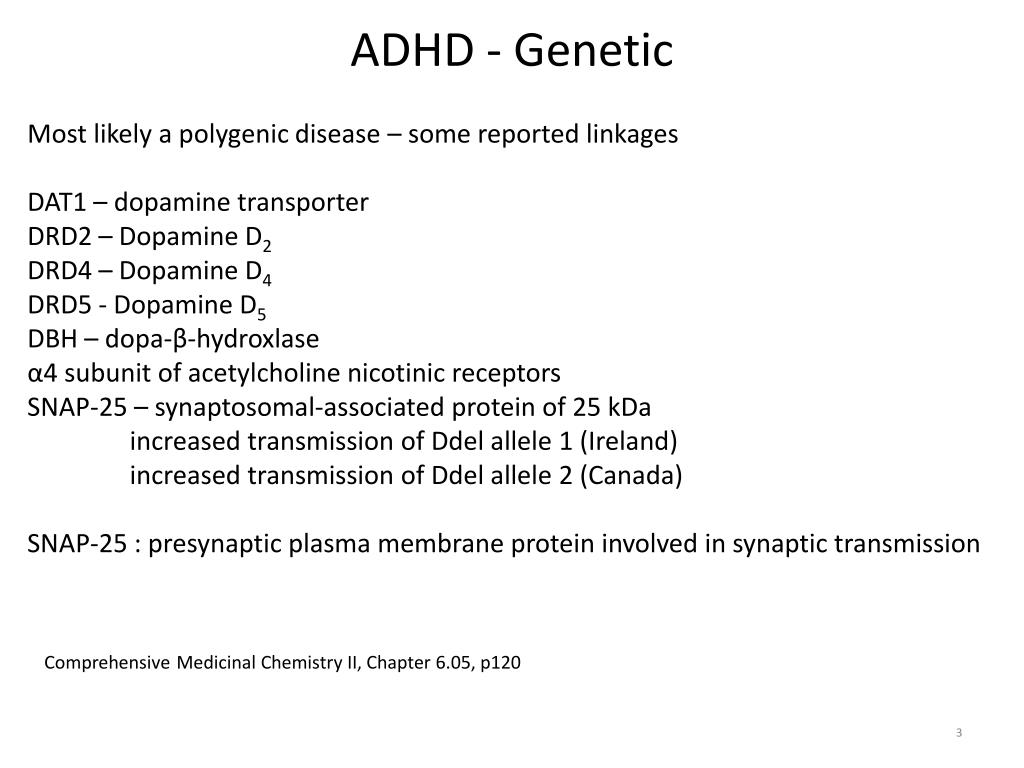 ADHD - Genetic

Most likely a polygenic disease – some reported linkages

DAT1 – dopamine transporter
DRD2 – Dopamine $D_2$
DRD4 – Dopamine $D_4$
DRD5 - Dopamine $D_5$
DBH – dopa-β-hydroxlase
α4 subunit of acetylcholine nicotinic receptors
SNAP-25 – synaptosomal-associated protein of 25 kDa
increased transmission of Ddel allele 1 (Ireland)
increased transmission of Ddel allele 2 (Canada)

SNAP-25 : presynaptic plasma membrane protein involved in synaptic transmission

Comprehensive Medicinal Chemistry II, Chapter 6.05, p120

3